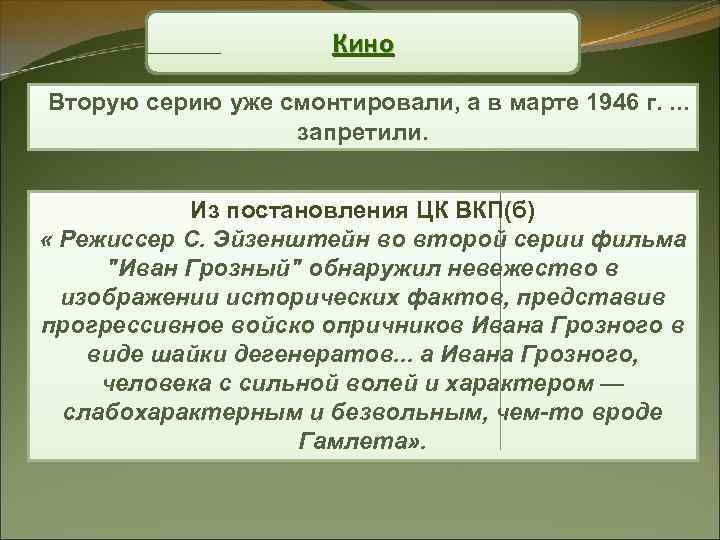 Кино

Вторую серию уже смонтировали, а в марте 1946 г. ... запретили.

Из постановления ЦК ВКП(б)
« Режиссер С. Эйзенштейн во второй серии фильма "Иван Грозный" обнаружил невежество в изображении исторических фактов, представив прогрессивное войско опричников Ивана Грозного в виде шайки дегенератов... а Ивана Грозного, человека с сильной волей и характером — слабохарактерным и безвольным, чем-то вроде Гамлета».